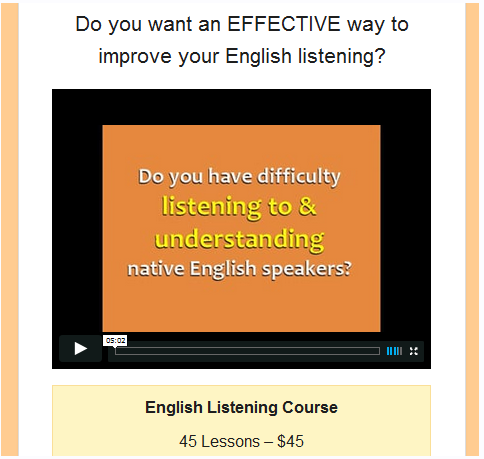 Do you want an EFFECTIVE way to improve your English listening?

Do you have difficulty listening to & understanding native English speakers?

05:02

English Listening Course

45 Lessons – $45